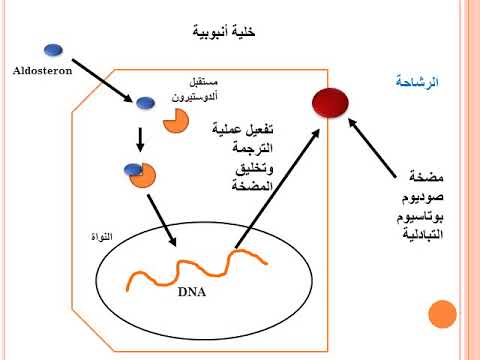 خلية أنبوبية

Aldosteron

مستقبل
ألدوستيرون

الرشاحة

تفعيل عملية
الترجمة
وتخليق
المضخة

مضخة
صوديوم
بوتاسيوم
التبادلية

النواة

DNA